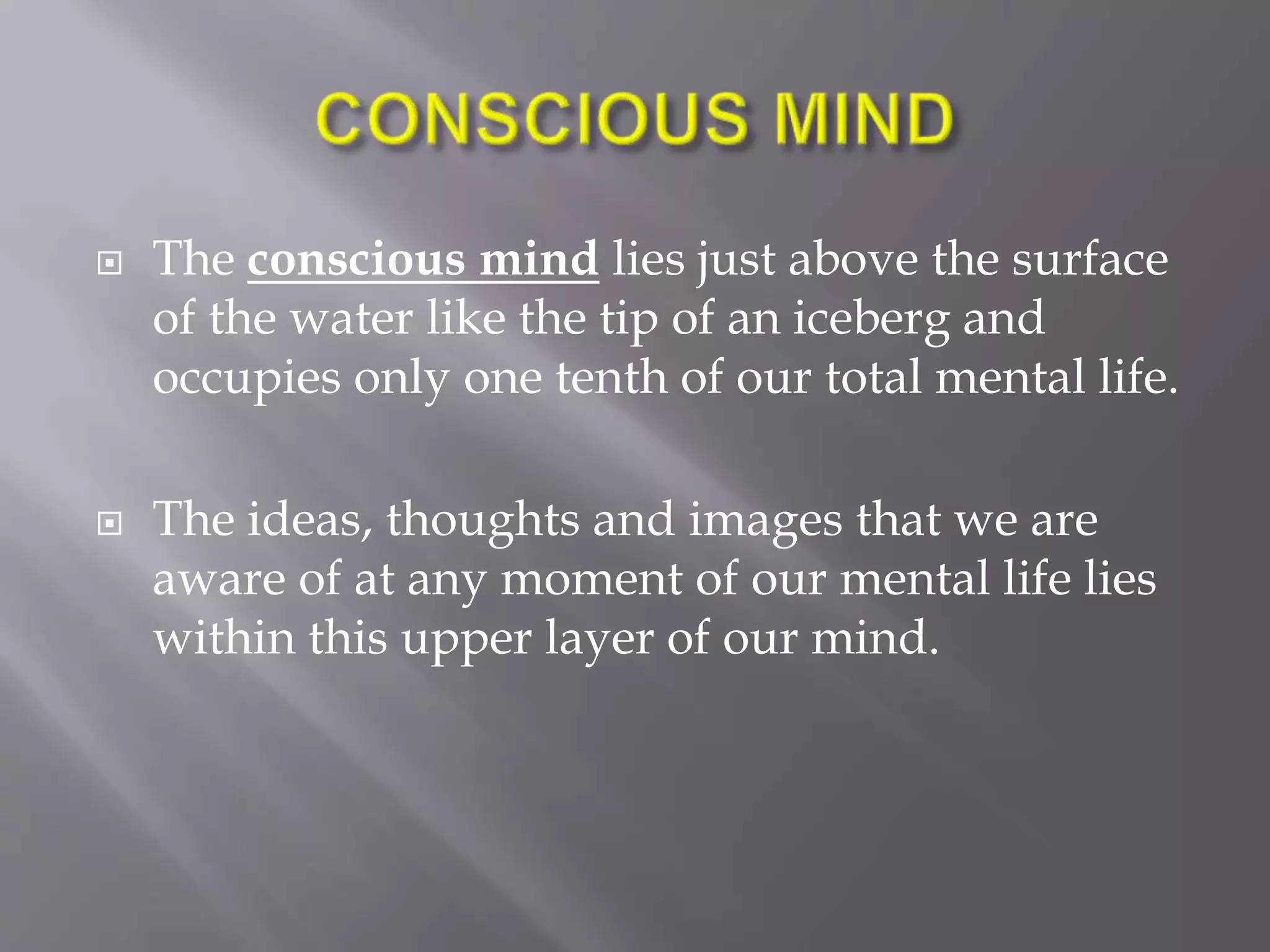 CONSCIOUS MIND

The conscious mind lies just above the surface of the water like the tip of an iceberg and occupies only one tenth of our total mental life.

The ideas, thoughts and images that we are aware of at any moment of our mental life lies within this upper layer of our mind.